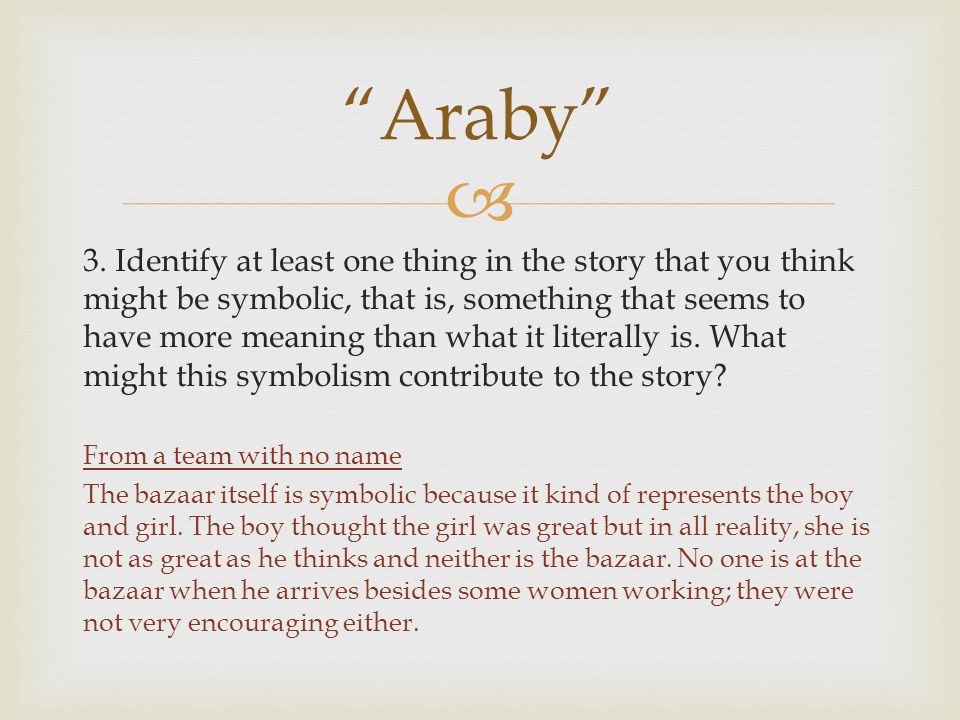 “Araby”

3. Identify at least one thing in the story that you think might be symbolic, that is, something that seems to have more meaning than what it literally is. What might this symbolism contribute to the story?

From a team with no name

The bazaar itself is symbolic because it kind of represents the boy and girl. The boy thought the girl was great but in all reality, she is not as great as he thinks and neither is the bazaar. No one is at the bazaar when he arrives besides some women working; they were not very encouraging either.